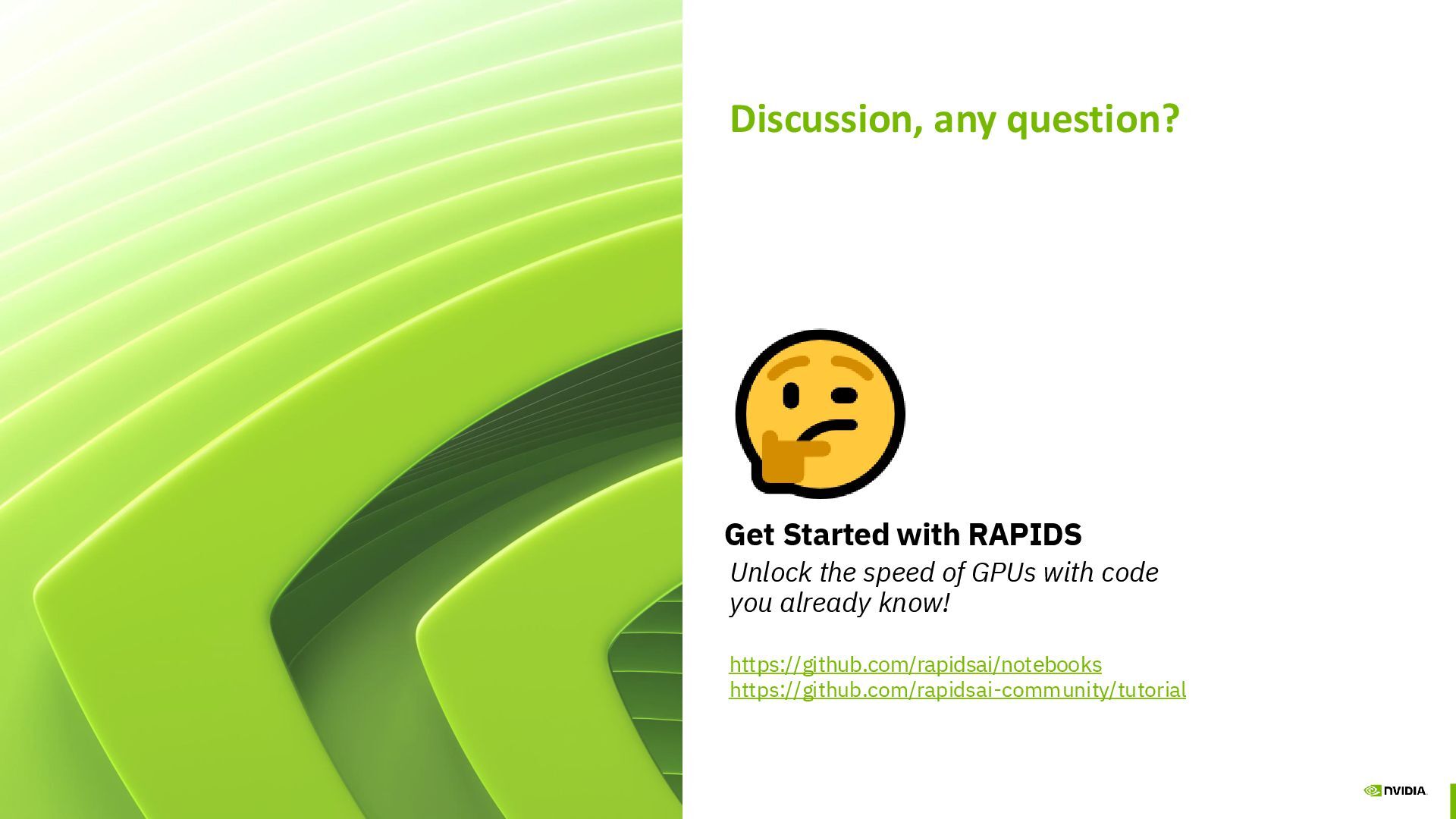 Discussion, any question?

Get Started with RAPIDS

Unlock the speed of GPUs with code you already know!

https://github.com/rapidsai/notebooks
https://github.com/rapidsai-community/tutorial

NVIDIA.